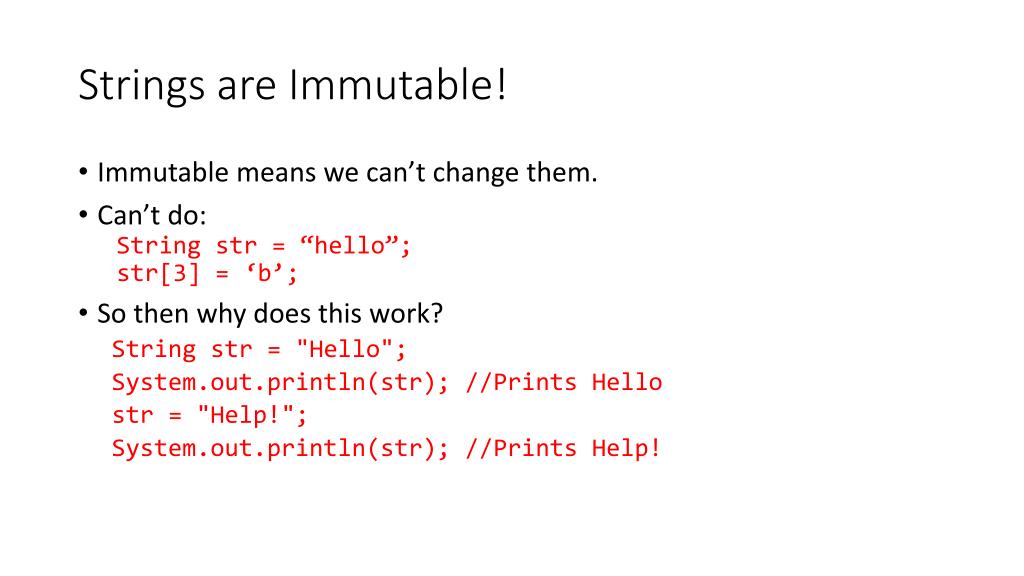 Strings are Immutable!

• Immutable means we can’t change them.

• Can’t do:
String str = “hello”;
str[3] = ‘b’;

• So then why does this work?
String str = "Hello";
System.out.println(str); //Prints Hello
str = "Help!";
System.out.println(str); //Prints Help!